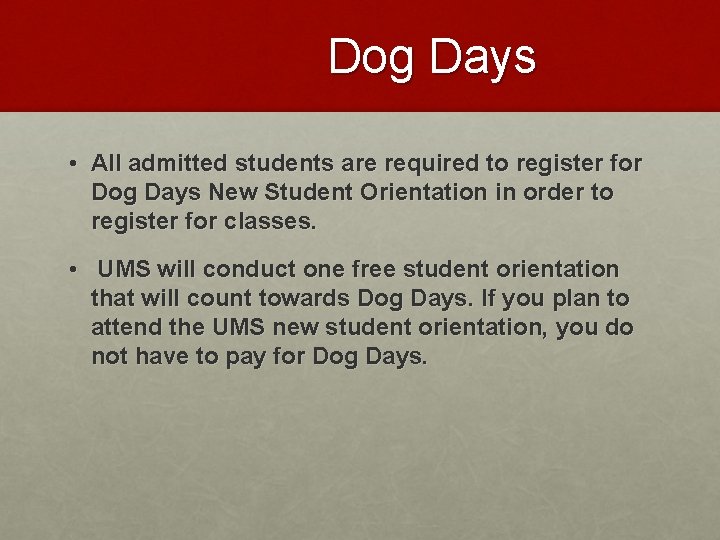 Dog Days

• All admitted students are required to register for Dog Days New Student Orientation in order to register for classes.

• UMS will conduct one free student orientation that will count towards Dog Days. If you plan to attend the UMS new student orientation, you do not have to pay for Dog Days.